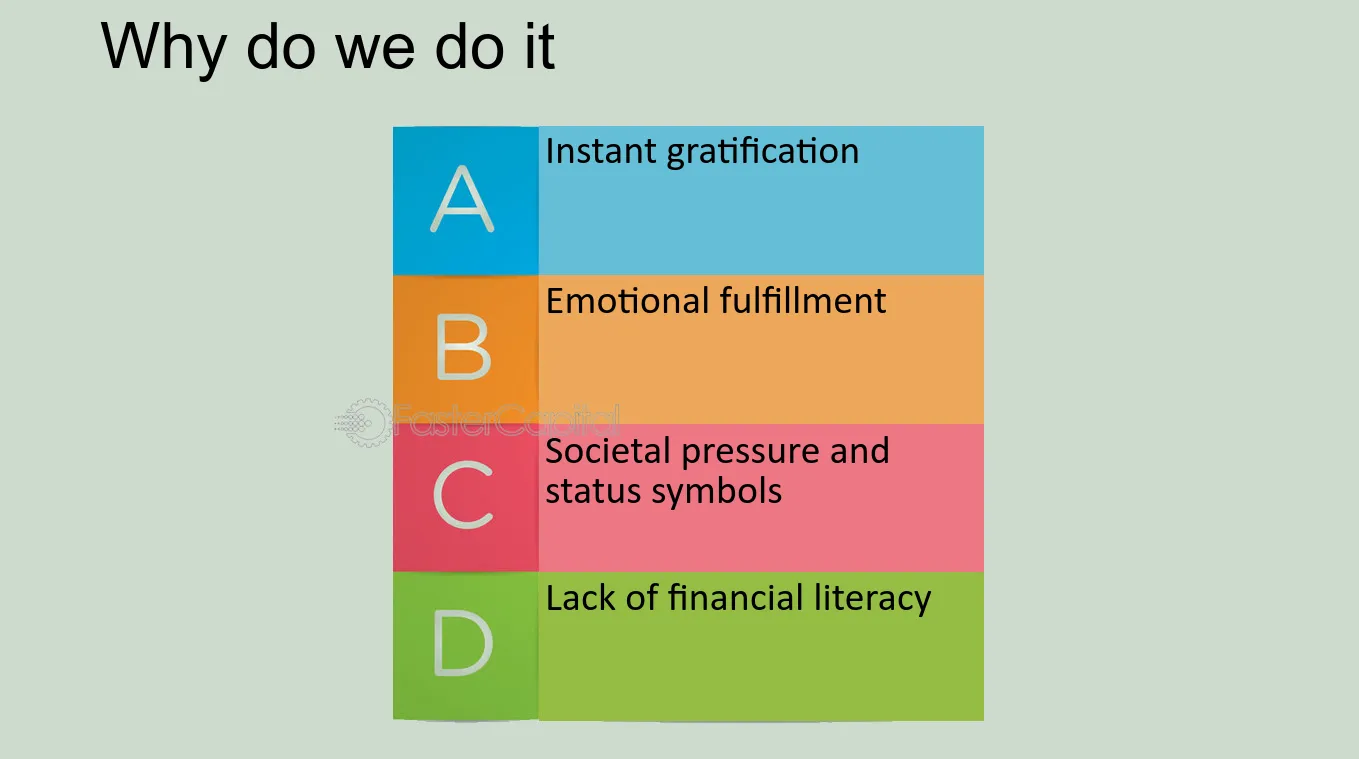 Why do we do it

A
Instant gratification

B
Emotional fulfillment

C
Societal pressure and status symbols

D
Lack of financial literacy

FasterCapital